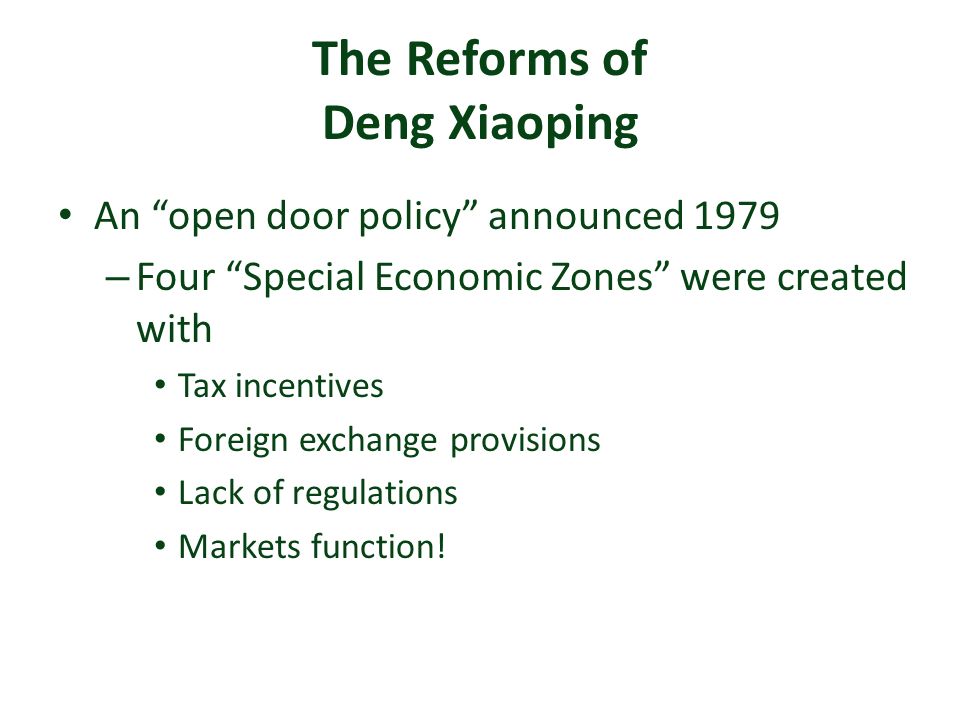 The Reforms of
Deng Xiaoping

• An “open door policy” announced 1979
– Four “Special Economic Zones” were created with
• Tax incentives
• Foreign exchange provisions
• Lack of regulations
• Markets function!